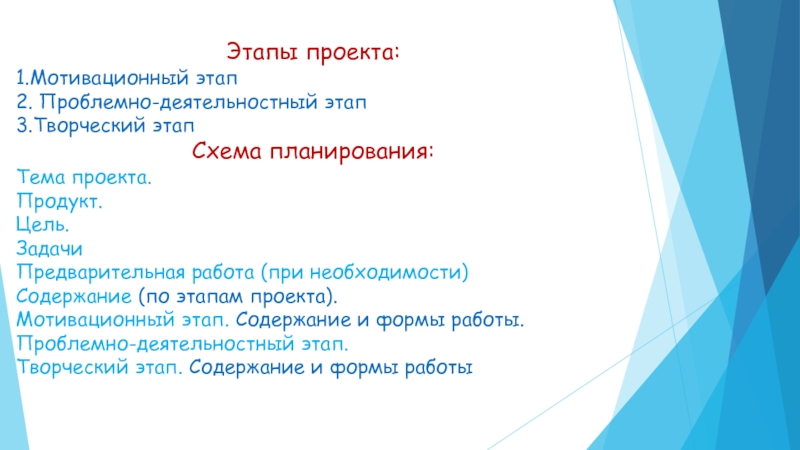 Этапы проекта:
1.Мотивационный этап
2. Проблемно-деятельностный этап
3.Творческий этап
Схема планирования:
Тема проекта.
Продукт.
Цель.
Задачи
Предварительная работа (при необходимости)
Содержание (по этапам проекта).
Мотивационный этап. Содержание и формы работы.
Проблемно-деятельностный этап.
Творческий этап. Содержание и формы работы